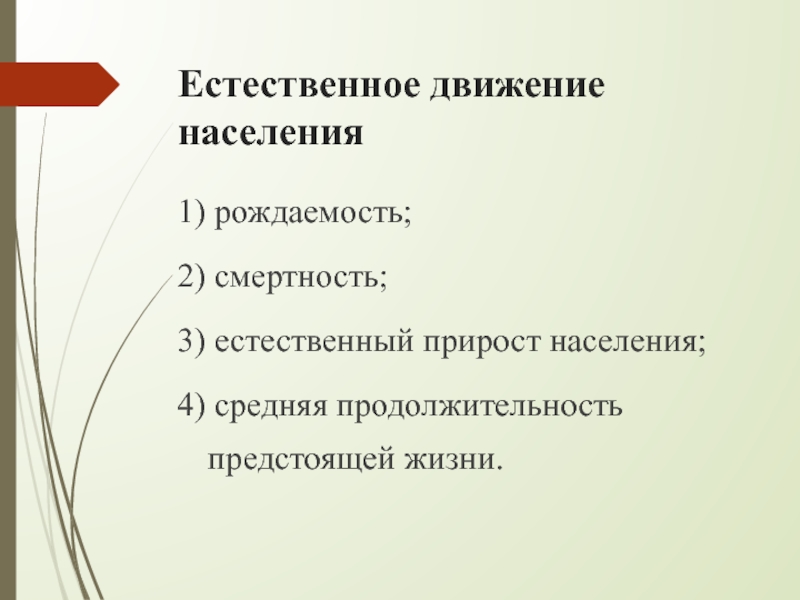 Естественное движение населения

1) рождаемость;

2) смертность;

3) естественный прирост населения;

4) средняя продолжительность предстоящей жизни.